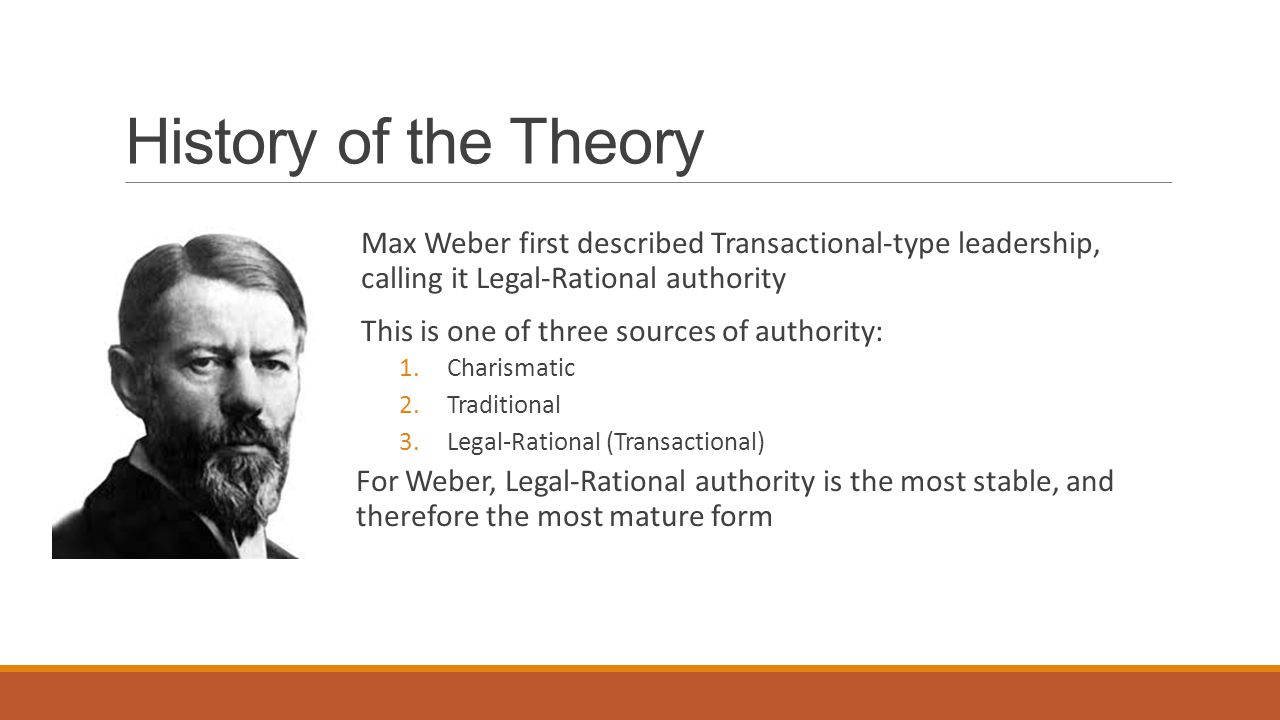 History of the Theory

Max Weber first described Transactional-type leadership, calling it Legal-Rational authority

This is one of three sources of authority:

1. Charismatic
2. Traditional
3. Legal-Rational (Transactional)

For Weber, Legal-Rational authority is the most stable, and therefore the most mature form